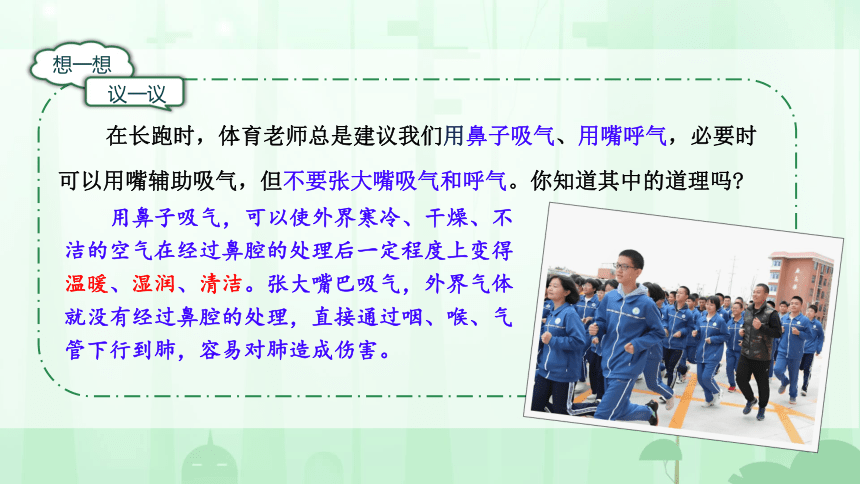 想一想

议一议

在长跑时，体育老师总是建议我们用鼻子吸气、用嘴呼气，必要时可以用嘴辅助吸气，但不要张大嘴吸气和呼气。你知道其中的道理吗？

用鼻子吸气，可以使外界寒冷、干燥、不洁的空气在经过鼻腔的处理后一定程度上变得温暖、湿润、清洁。张大嘴巴吸气，外界气体就没有经过鼻腔的处理，直接通过咽、喉、气管下行到肺，容易对肺造成伤害。